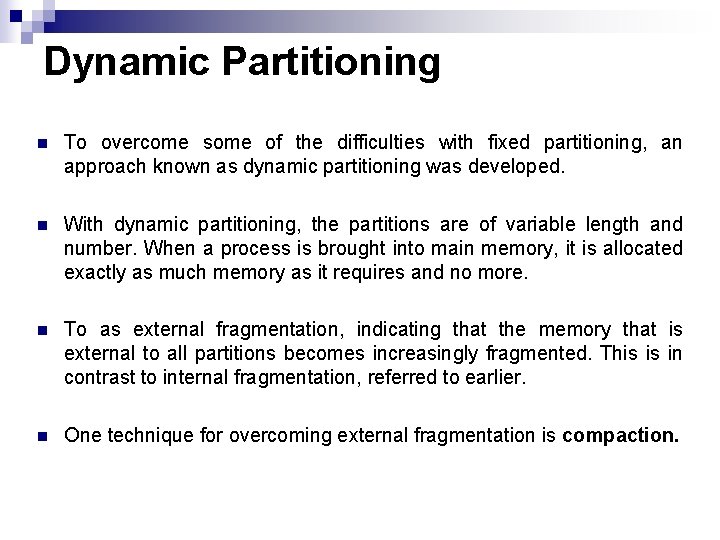 Dynamic Partitioning

To overcome some of the difficulties with fixed partitioning, an approach known as dynamic partitioning was developed.

With dynamic partitioning, the partitions are of variable length and number. When a process is brought into main memory, it is allocated exactly as much memory as it requires and no more.

To as external fragmentation, indicating that the memory that is external to all partitions becomes increasingly fragmented. This is in contrast to internal fragmentation, referred to earlier.

One technique for overcoming external fragmentation is compaction.